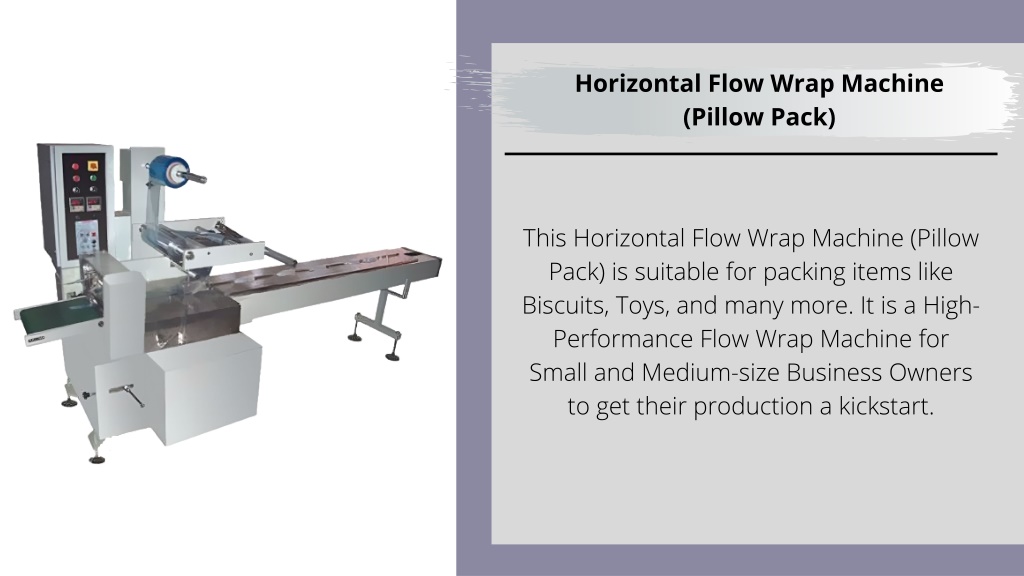 Horizontal Flow Wrap Machine
(Pillow Pack)

This Horizontal Flow Wrap Machine (Pillow Pack) is suitable for packing items like Biscuits, Toys, and many more. It is a High-Performance Flow Wrap Machine for Small and Medium-size Business Owners to get their production a kickstart.